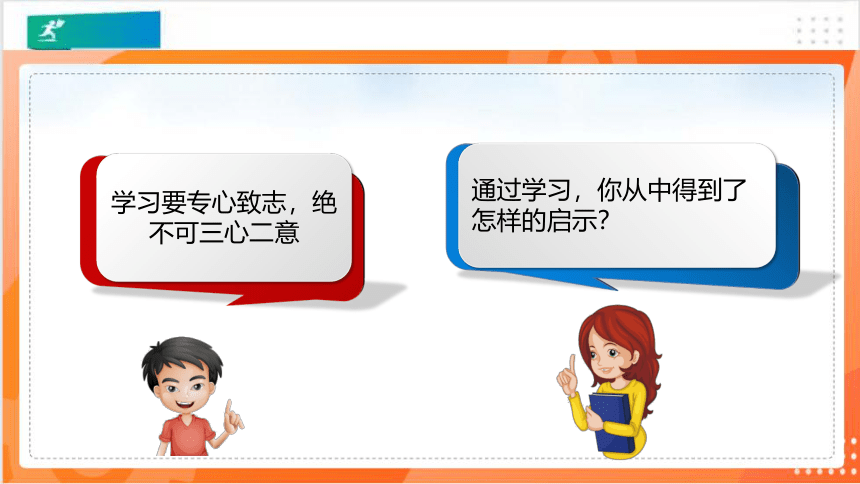 学习要专心致志，绝不可三心二意

通过学习，你从中得到了怎样的启示？